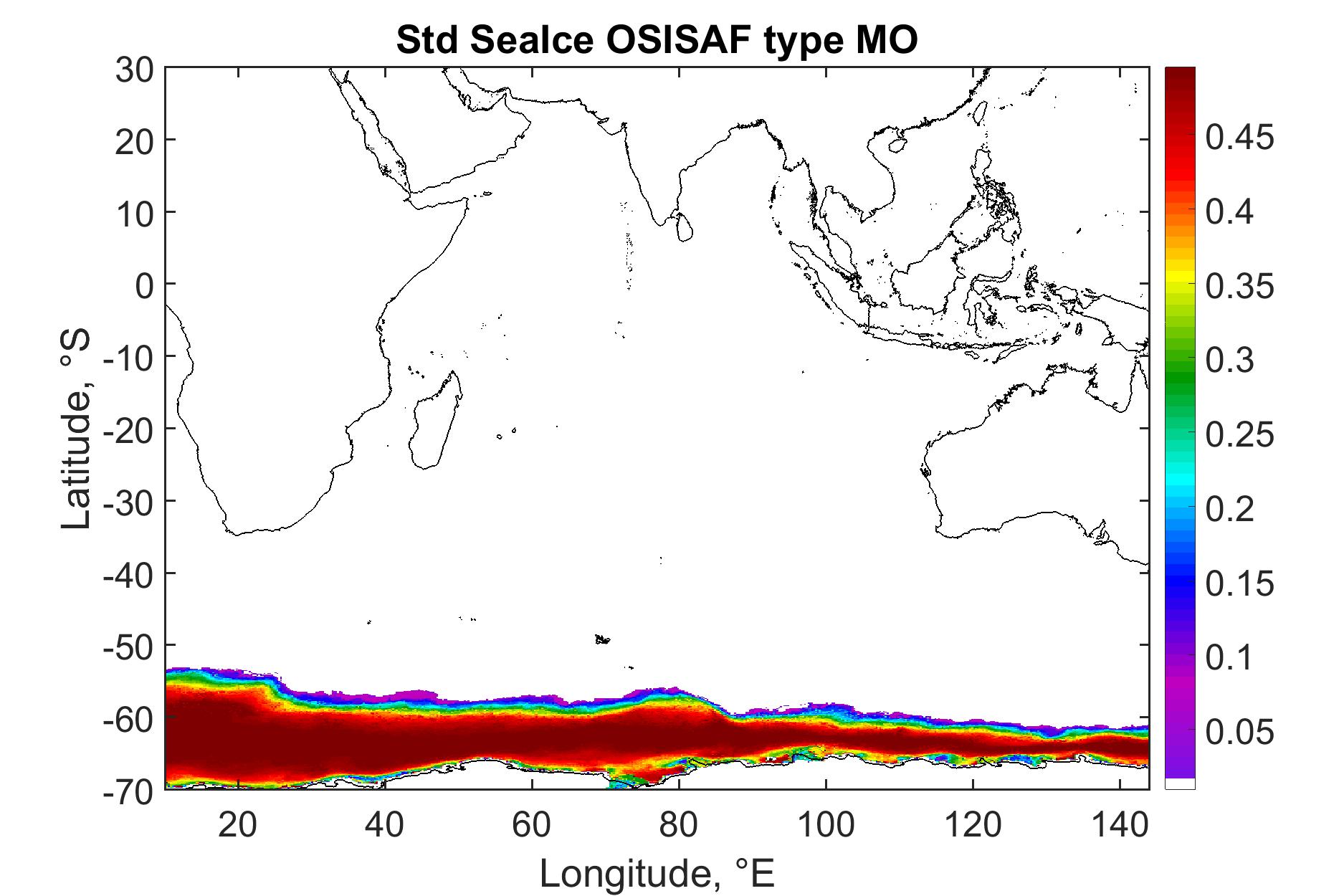 Std SeaIce OSISAF type MO

30
20
10
0
-10
-20
-30
-40
-50
-60
-70

Latitude, °S

20
40
60
80
100
120
140

Longitude, °E

0.45
0.4
0.35
0.3
0.25
0.2
0.15
0.1
0.05